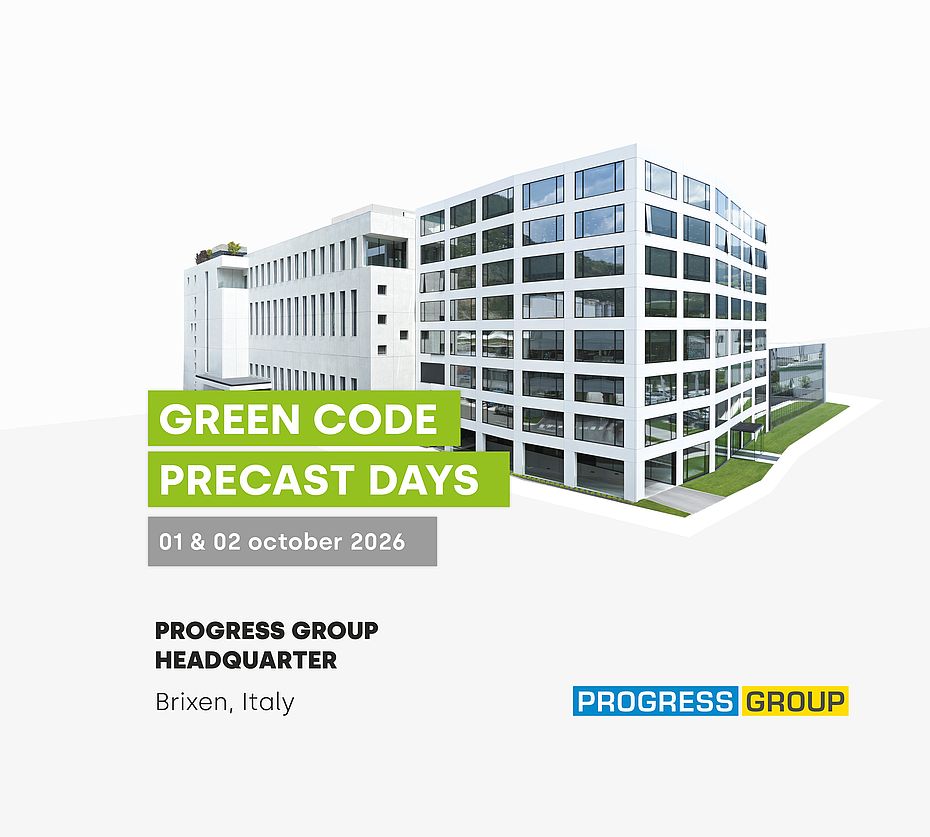 GREEN CODE
PRECAST DAYS

01 & 02 october 2026

PROGRESS GROUP
HEADQUARTER

Brixen, Italy

PROGRESS GROUP